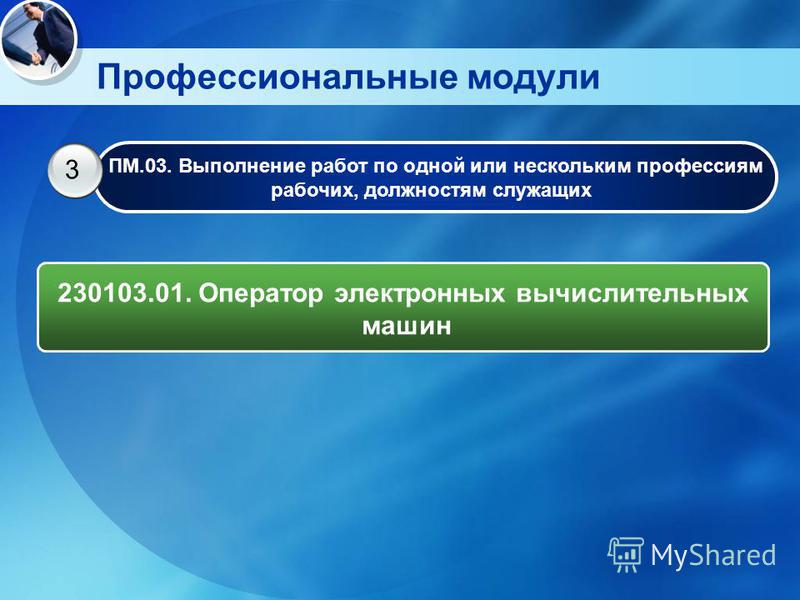 Профессиональные модули

3

ПМ.03. Выполнение работ по одной или нескольким профессиям рабочих, должностям служащих

230103.01. Оператор электронных вычислительных машин

MyShared